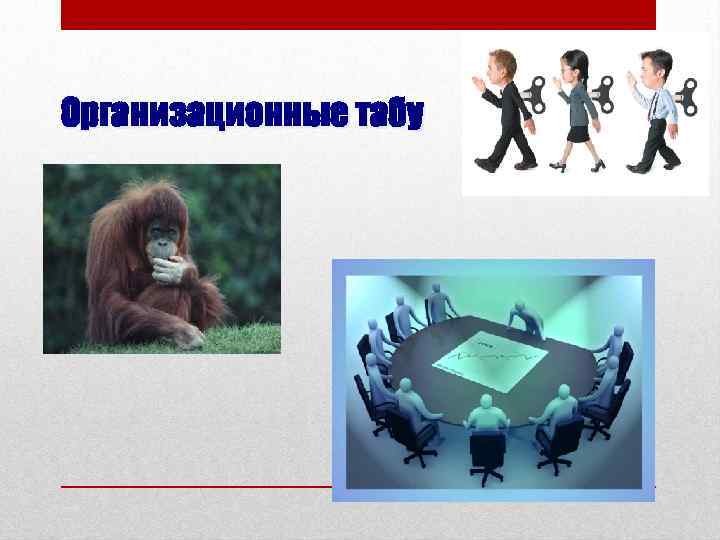 Организационные табу